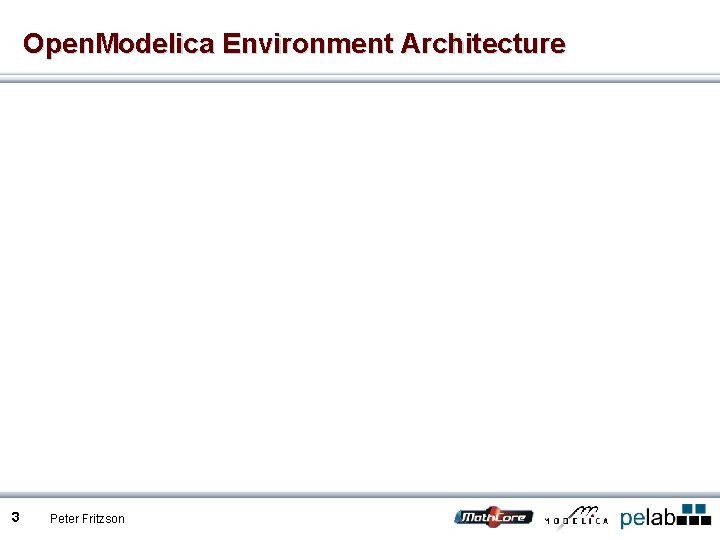 OpenModelica Environment Architecture

3 Peter Fritzson

MathCore MODELICA pelab